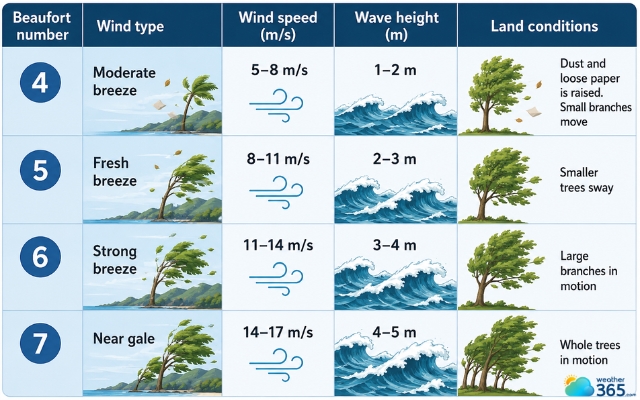 | Beaufort number | Wind type | Wind speed (m/s) | Wave height (m) | Land conditions |
|---|---|---|---|---|
| 4 | Moderate breeze | 5–8 m/s | 1–2 m | Dust and loose paper is raised. Small branches move |
| 5 | Fresh breeze | 8–11 m/s | 2–3 m | Smaller trees sway |
| 6 | Strong breeze | 11–14 m/s | 3–4 m | Large branches in motion |
| 7 | Near gale | 14–17 m/s | 4–5 m | Whole trees in motion |

weather 365